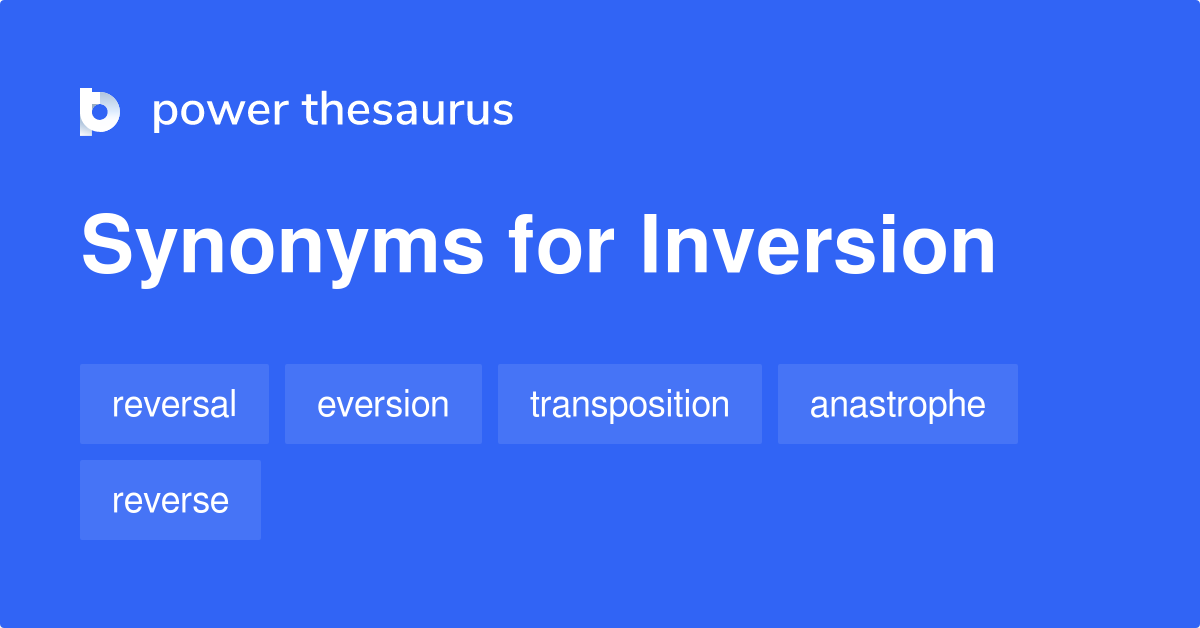 power thesaurus

Synonyms for Inversion

reversal
eversion
transposition
anastrophe
reverse